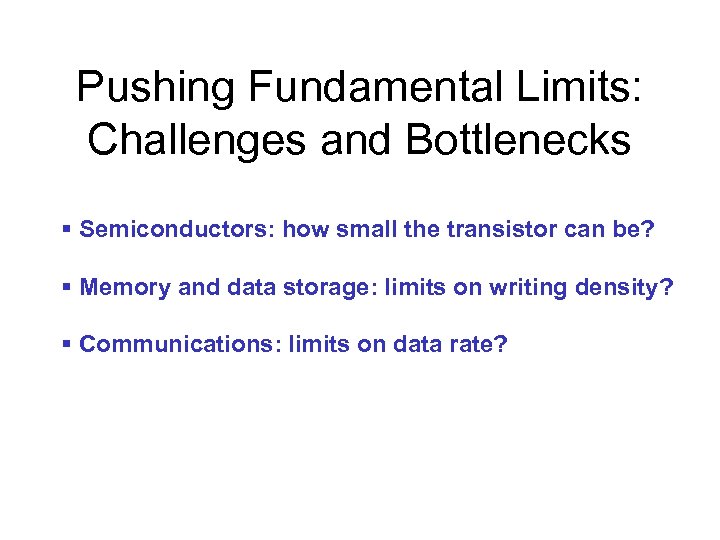 Pushing Fundamental Limits: Challenges and Bottlenecks

▪ Semiconductors: how small the transistor can be?

▪ Memory and data storage: limits on writing density?

▪ Communications: limits on data rate?